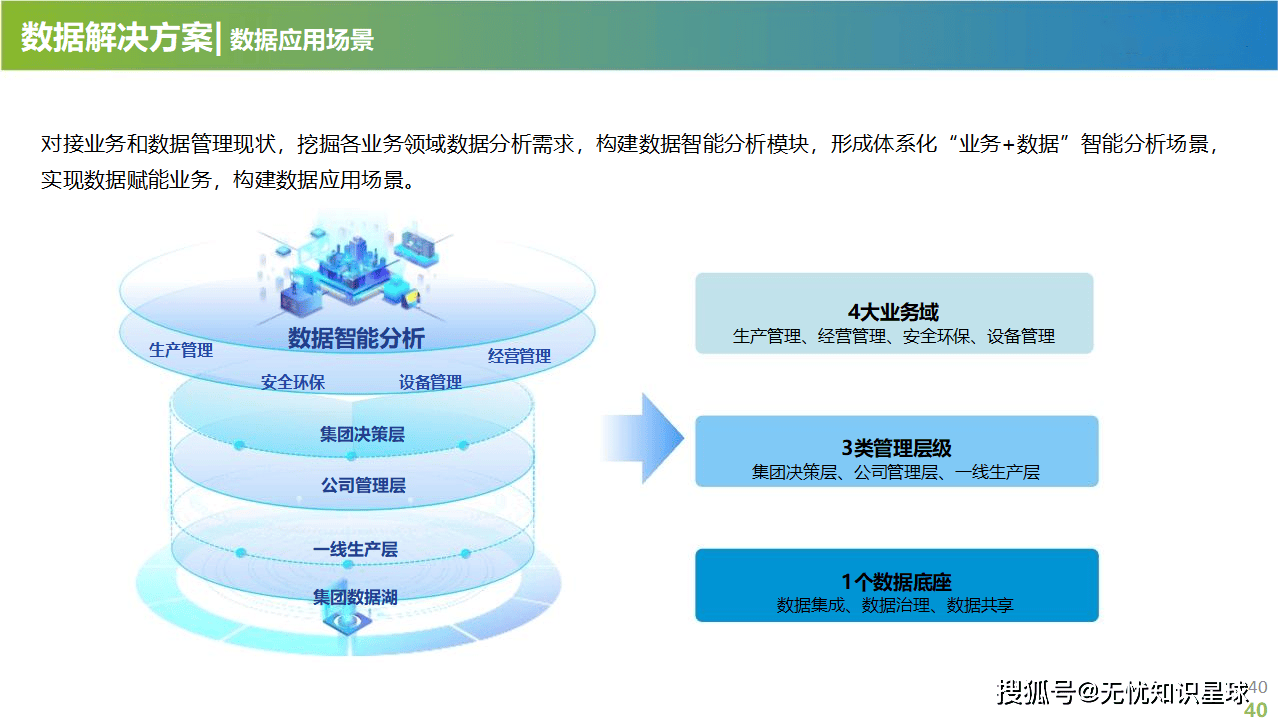 数据解决方案| 数据应用场景

对接业务和数据管理现状，挖掘各业务领域数据分析需求，构建数据智能分析模块，形成体系化“业务+数据”智能分析场景，实现数据赋能业务，构建数据应用场景。

数据智能分析
生产管理
经营管理
安全环保
设备管理
集团决策层
公司管理层
一线生产层
集团数据湖

4大业务域
生产管理、经营管理、安全环保、设备管理

3类管理层级
集团决策层、公司管理层、一线生产层

1个数据底座
数据集成、数据治理、数据共享

搜狐号@无忧知识星球
40
40